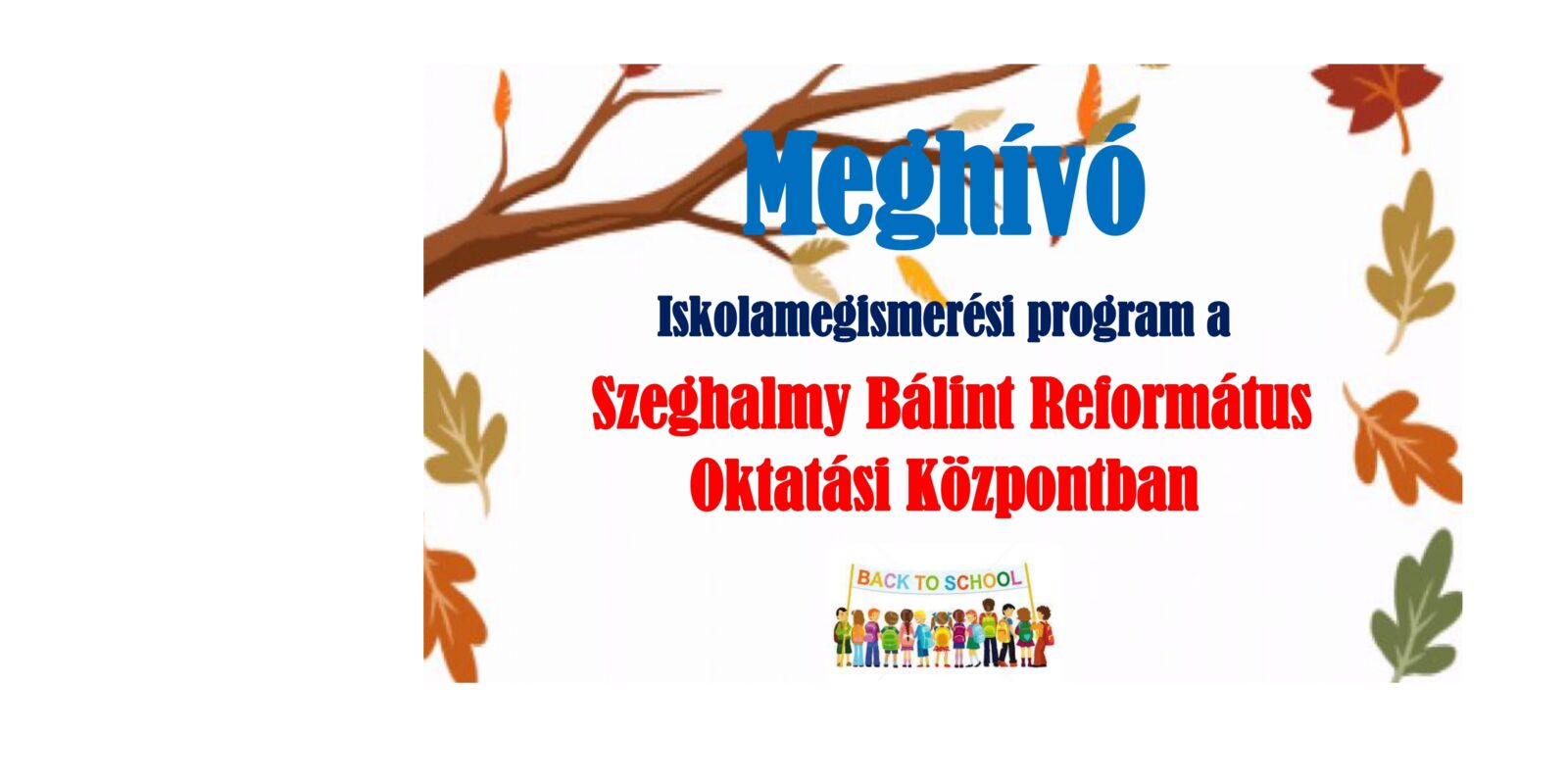 Meghívó

Iskolamegismerési program a

Szeghalmy Bálint Református Oktatási Központban

BACK TO SCHOOL